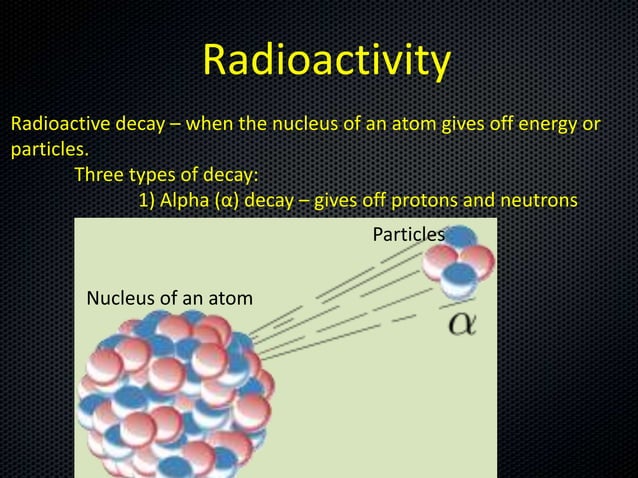 Radioactivity

Radioactive decay – when the nucleus of an atom gives off energy or particles.

Three types of decay:

1) Alpha (α) decay – gives off protons and neutrons

Particles

Nucleus of an atom

$\alpha$